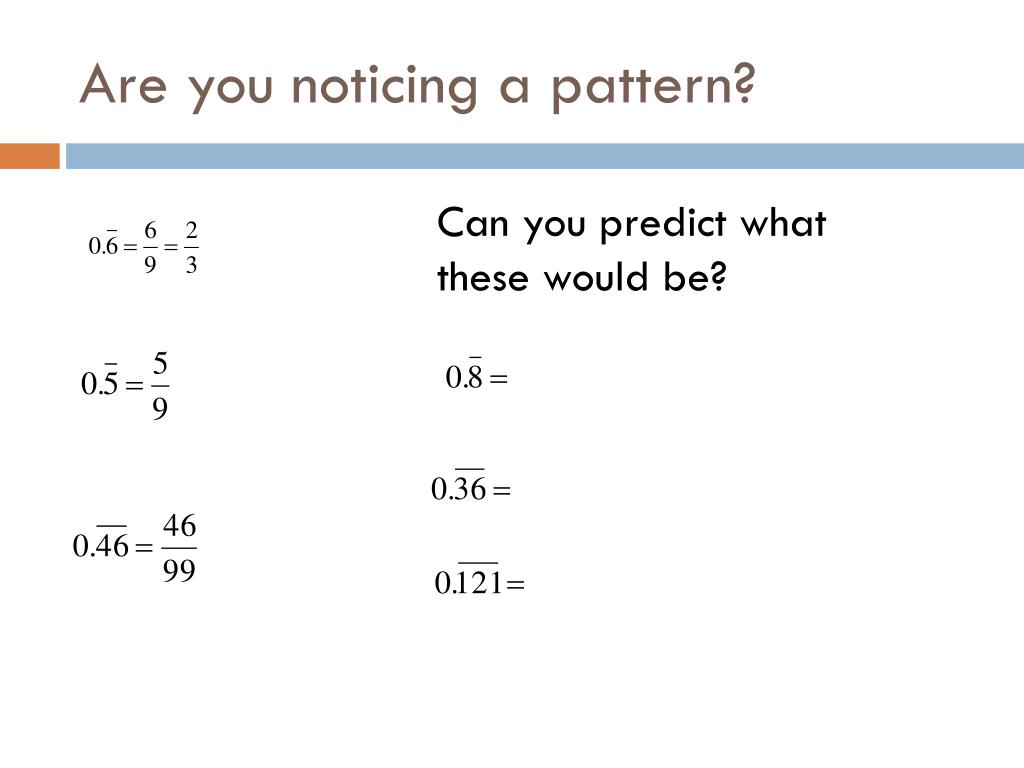 Are you noticing a pattern?

$0.\overline{6} = \frac{6}{9} = \frac{2}{3}$

$0.\overline{5} = \frac{5}{9}$

$0.\overline{46} = \frac{46}{99}$

Can you predict what these would be?

$0.\overline{8} =$

$0.\overline{36} =$

$0.\overline{121} =$